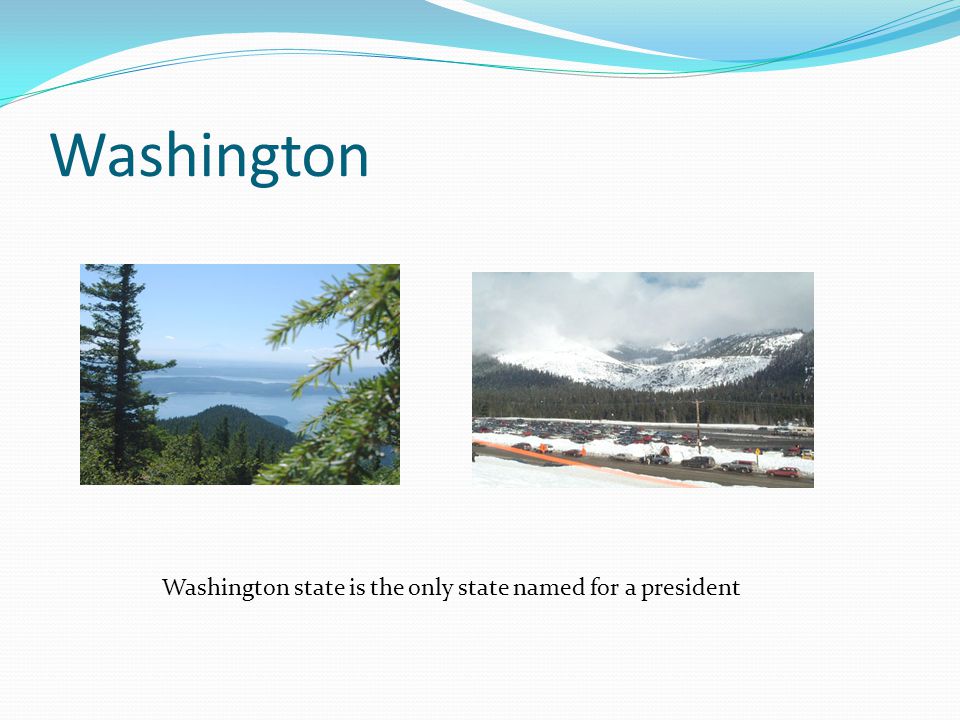 Washington

Washington state is the only state named for a president